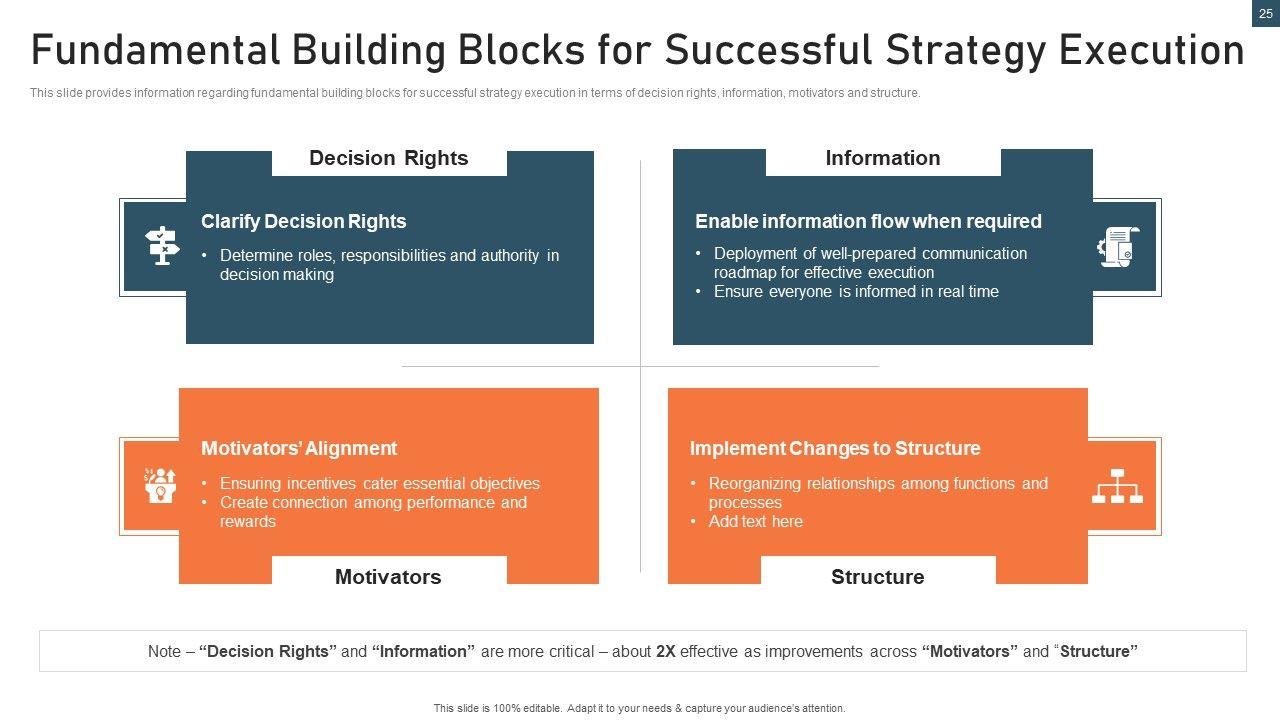 25

Fundamental Building Blocks for Successful Strategy Execution

This slide provides information regarding fundamental building blocks for successful strategy execution in terms of decision rights, information, motivators and structure.

Decision Rights

Clarify Decision Rights

• Determine roles, responsibilities and authority in decision making

Information

Enable information flow when required

• Deployment of well-prepared communication roadmap for effective execution
• Ensure everyone is informed in real time

Motivators' Alignment

• Ensuring incentives cater essential objectives
• Create connection among performance and rewards

Motivators

Implement Changes to Structure

• Reorganizing relationships among functions and processes
• Add text here

Structure

Note – "Decision Rights" and "Information" are more critical – about 2X effective as improvements across "Motivators" and "Structure"

This slide is 100% editable. Adapt it to your needs & capture your audience's attention.